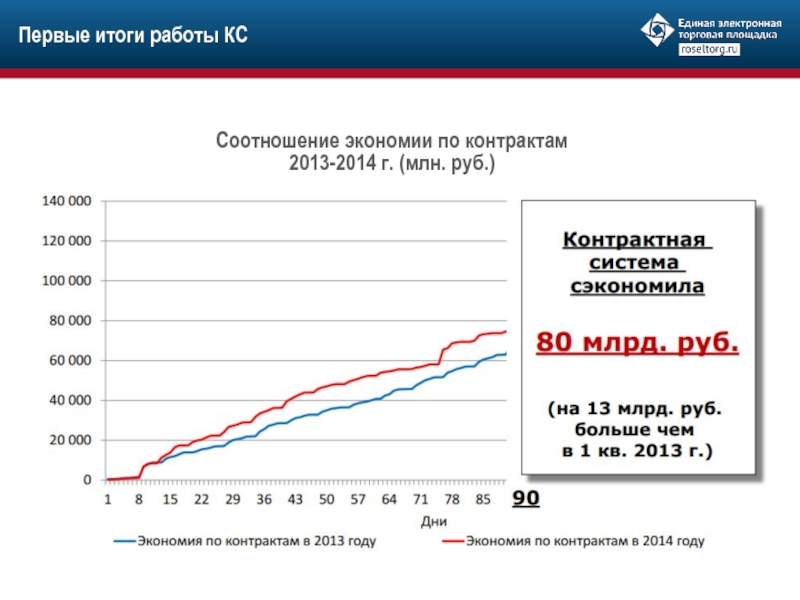 Первые итоги работы КС

Единая электронная торговая площадка
roseltorg.ru

Соотношение экономии по контрактам 2013-2014 г. (млн. руб.)

140 000
120 000
100 000
80 000
60 000
40 000
20 000
0

1 8 15 22 29 36 43 50 57 64 71 78 85 90

Дни

Экономия по контрактам в 2013 году
Экономия по контрактам в 2014 году

Контрактная система сэкономила

80 млрд. руб.

(на 13 млрд. руб. больше чем в 1 кв. 2013 г.)